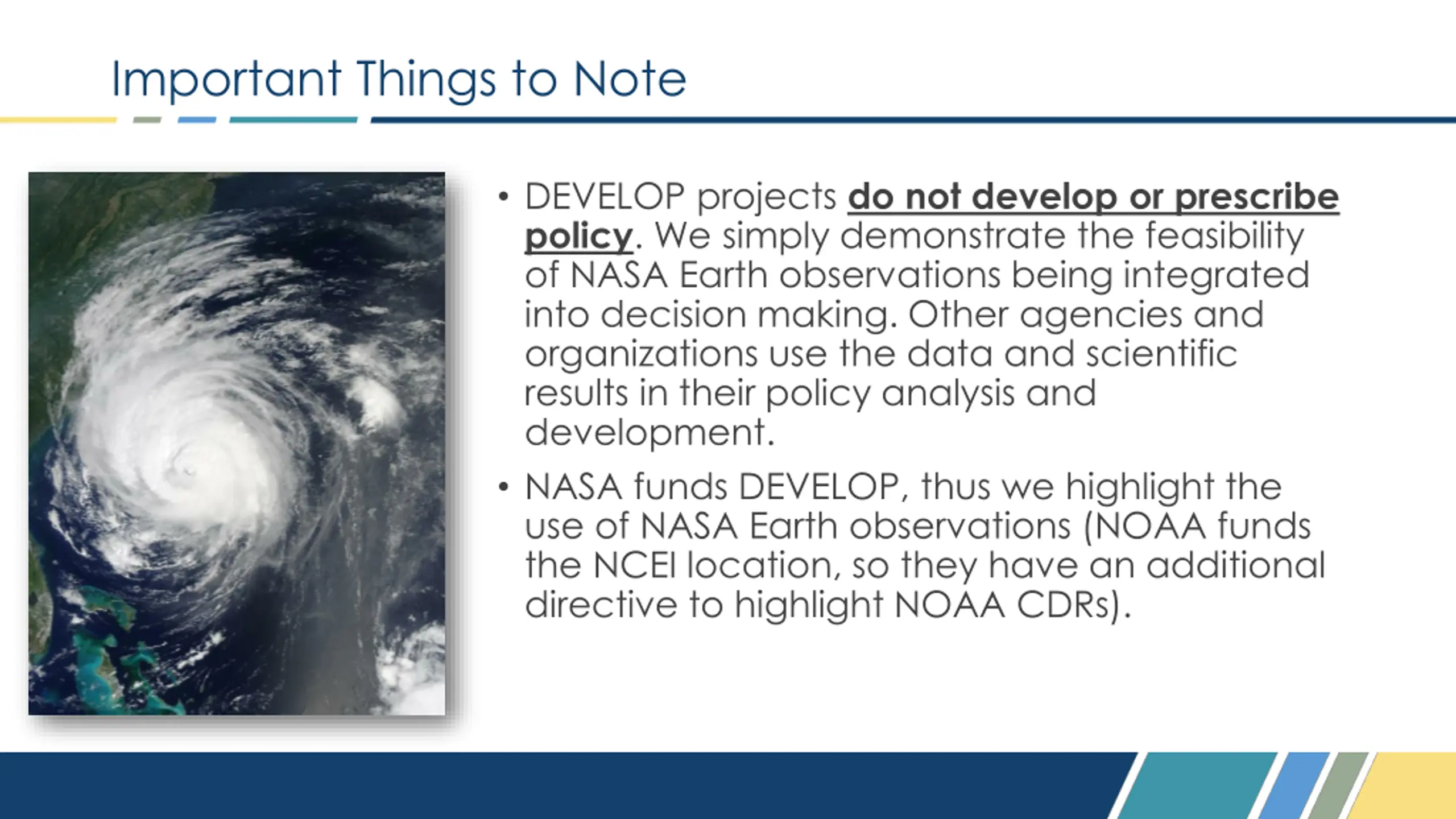 Important Things to Note

• DEVELOP projects do not develop or prescribe policy. We simply demonstrate the feasibility of NASA Earth observations being integrated into decision making. Other agencies and organizations use the data and scientific results in their policy analysis and development.

• NASA funds DEVELOP, thus we highlight the use of NASA Earth observations (NOAA funds the NCEI location, so they have an additional directive to highlight NOAA CDRs).